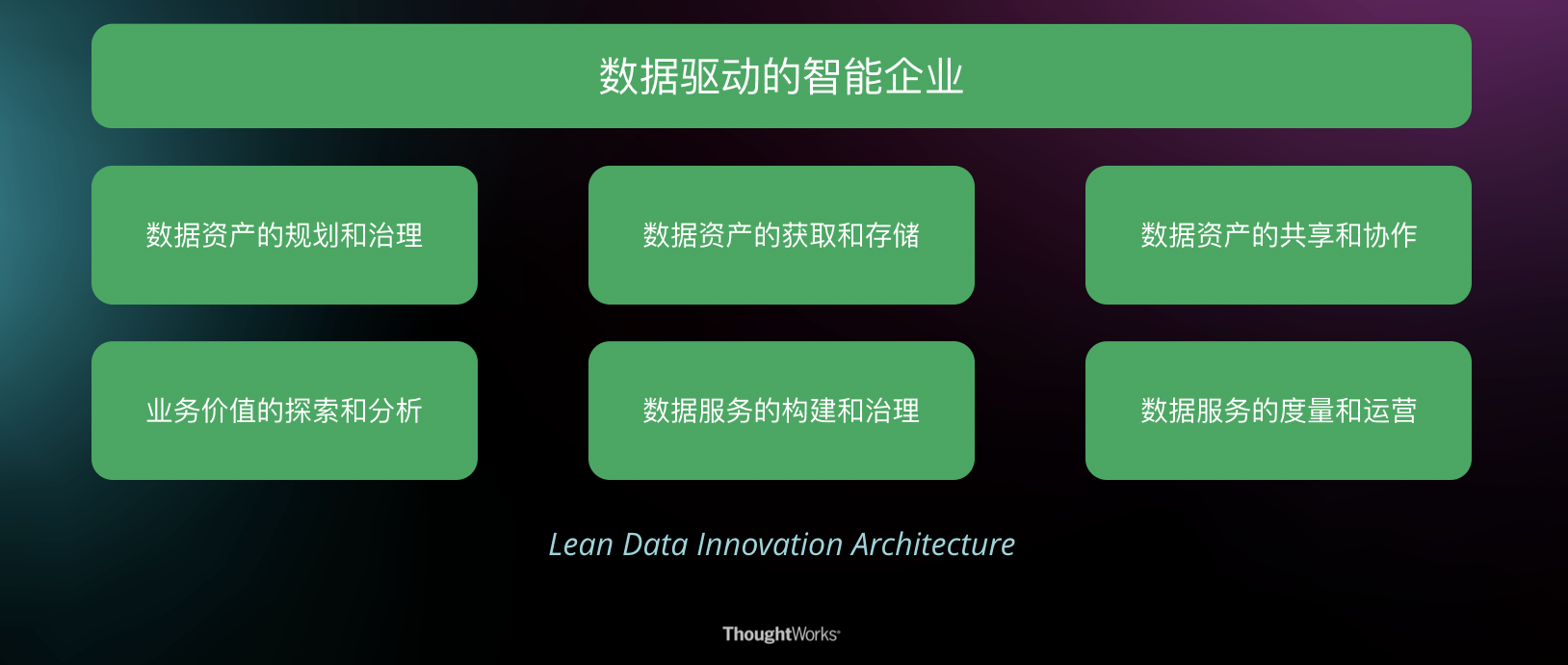 数据驱动的智能企业

数据资产的规划和治理

数据资产的获取和存储

数据资产的共享和协作

业务价值的探索和分析

数据服务的构建和治理

数据服务的度量和运营

Lean Data Innovation Architecture

ThoughtWorks